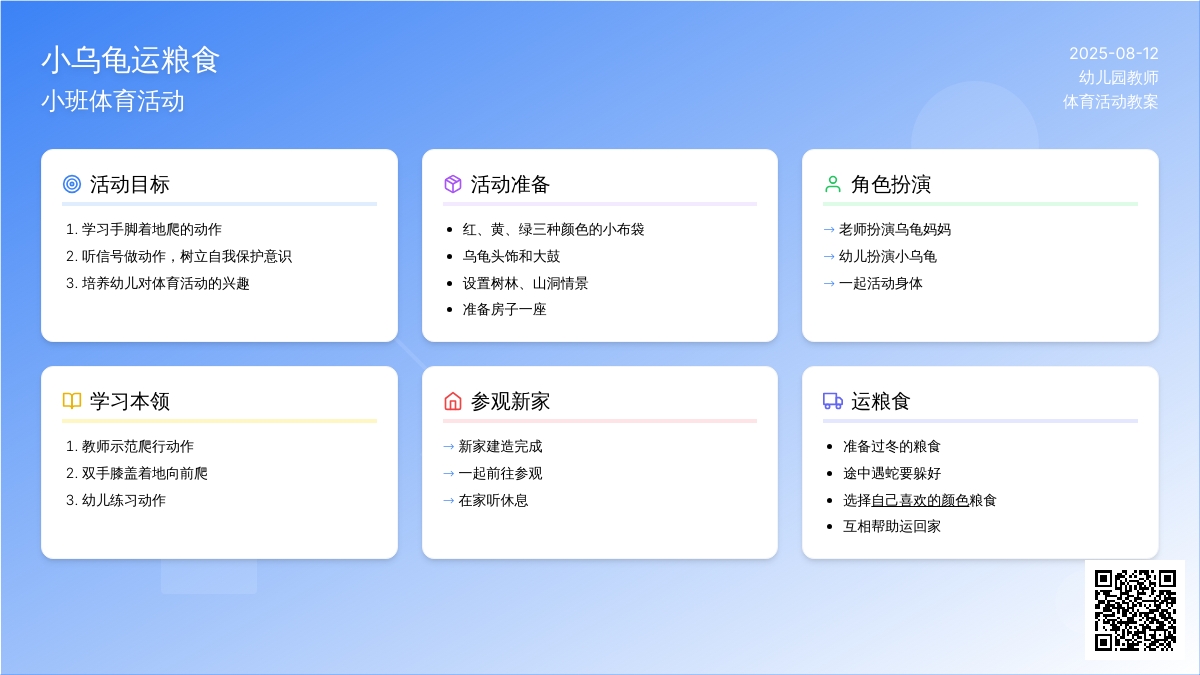 小乌龟运粮食
小班体育活动

2025-08-12
幼儿园教师
体育活动教案

活动目标
1. 学习手脚着地爬的动作
2. 听信号做动作，树立自我保护意识
3. 培养幼儿对体育活动的兴趣

活动准备
• 红、黄、绿三种颜色的小布袋
• 乌龟头饰和大鼓
• 设置树林、山洞情景
• 准备房子一座

角色扮演
→ 老师扮演乌龟妈妈
→ 幼儿扮演小乌龟
→ 一起活动身体

学习本领
1. 教师示范爬行动作
2. 双手膝盖着地向前爬
3. 幼儿练习动作

参观新家
→ 新家建造完成
→ 一起前往参观
→ 在家听休息

运粮食
• 准备过冬的粮食
• 途中遇蛇要躲好
• 选择自己喜欢的颜色粮食
• 互相帮助运回家